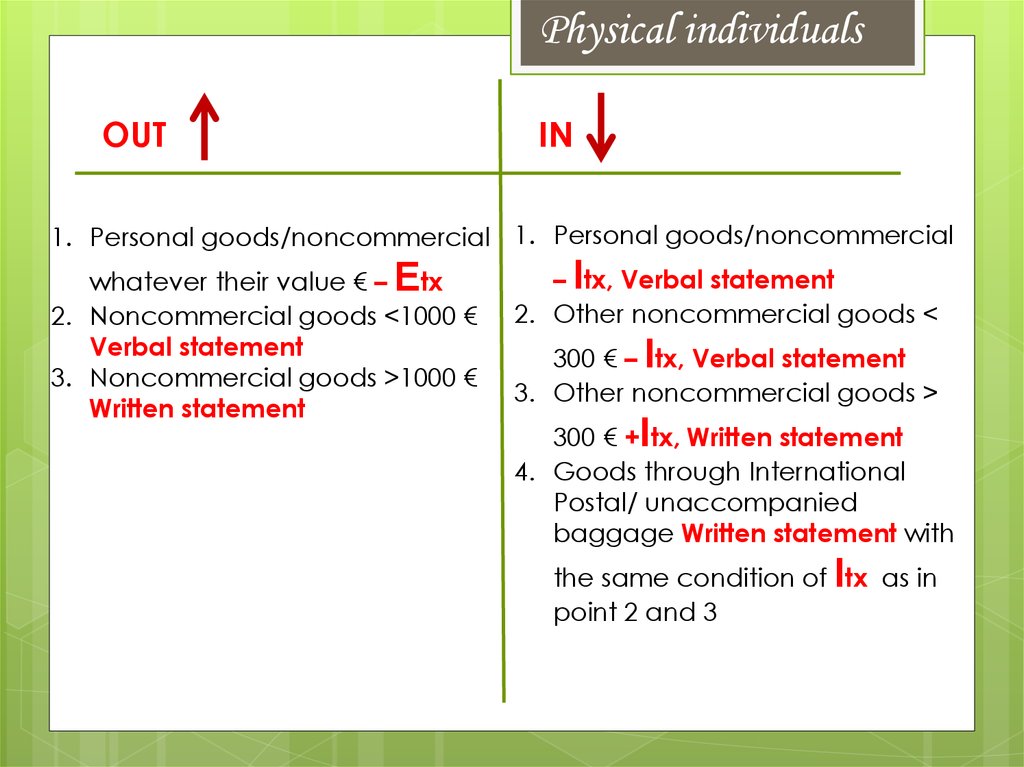 Physical individuals

OUT

1. Personal goods/noncommercial whatever their value € – Etx
2. Noncommercial goods <1000 € Verbal statement
3. Noncommercial goods >1000 € Written statement

IN

1. Personal goods/noncommercial – Itx, Verbal statement
2. Other noncommercial goods < 300 € – Itx, Verbal statement
3. Other noncommercial goods > 300 € +Itx, Written statement
4. Goods through International Postal/ unaccompanied baggage Written statement with the same condition of Itx as in point 2 and 3